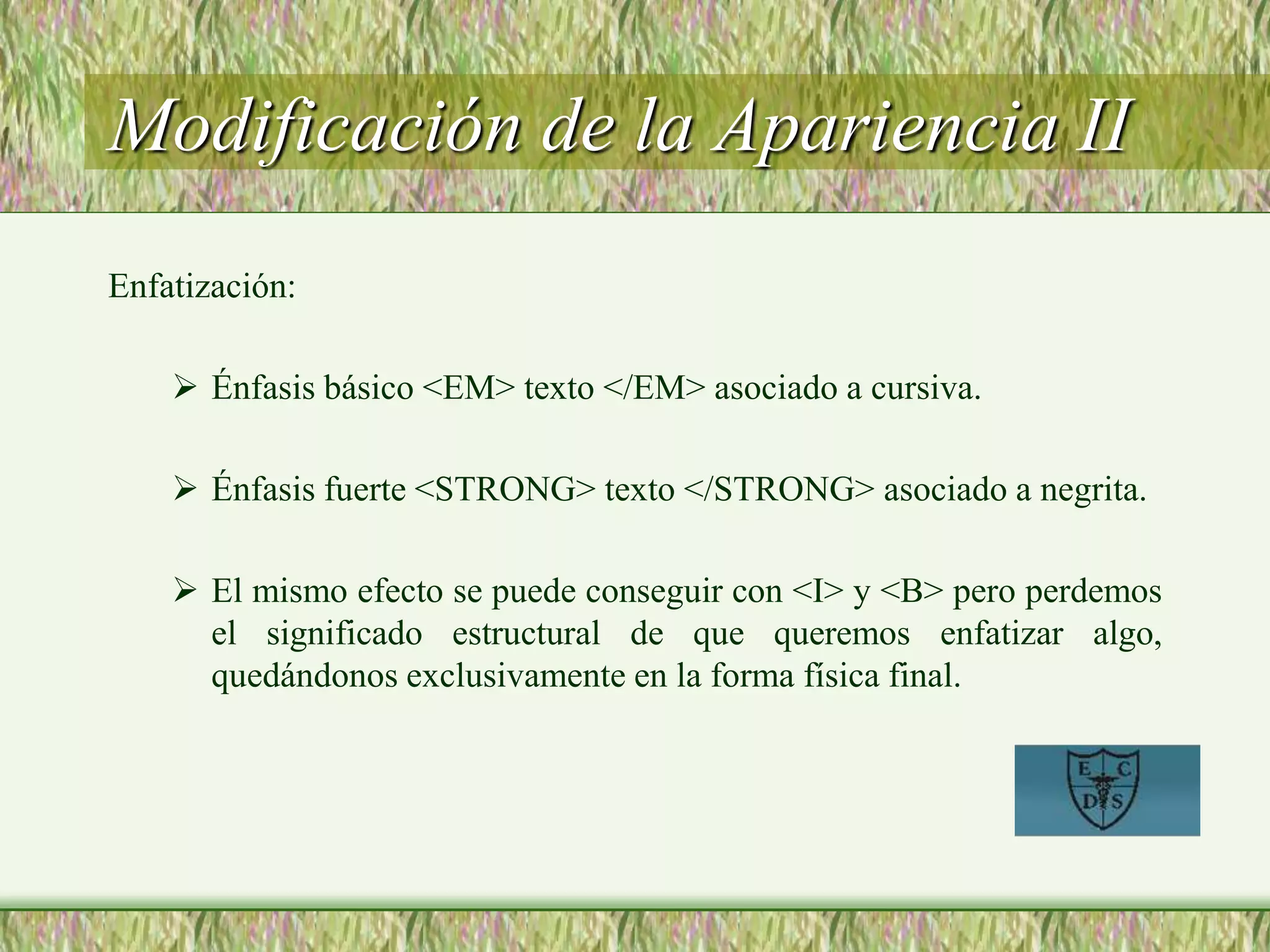 Modificación de la Apariencia II

Enfatización:

➢ Énfasis básico <EM> texto </EM> asociado a cursiva.

➢ Énfasis fuerte <STRONG> texto </STRONG> asociado a negrita.

➢ El mismo efecto se puede conseguir con <I> y <B> pero perdemos el significado estructural de que queremos enfatizar algo, quedándonos exclusivamente en la forma física final.

E C
D S